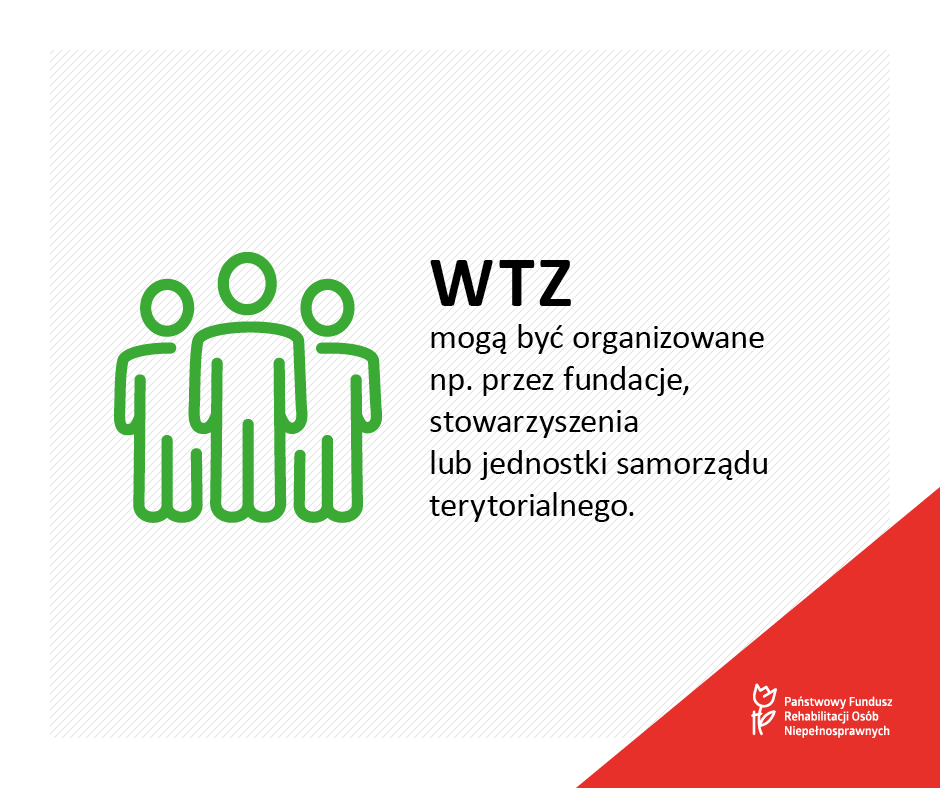 WTZ

mogą być organizowane np. przez fundacje, stowarzyszenia lub jednostki samorządu terytorialnego.

Państwowy Fundusz Rehabilitacji Osób Niepełnosprawnych